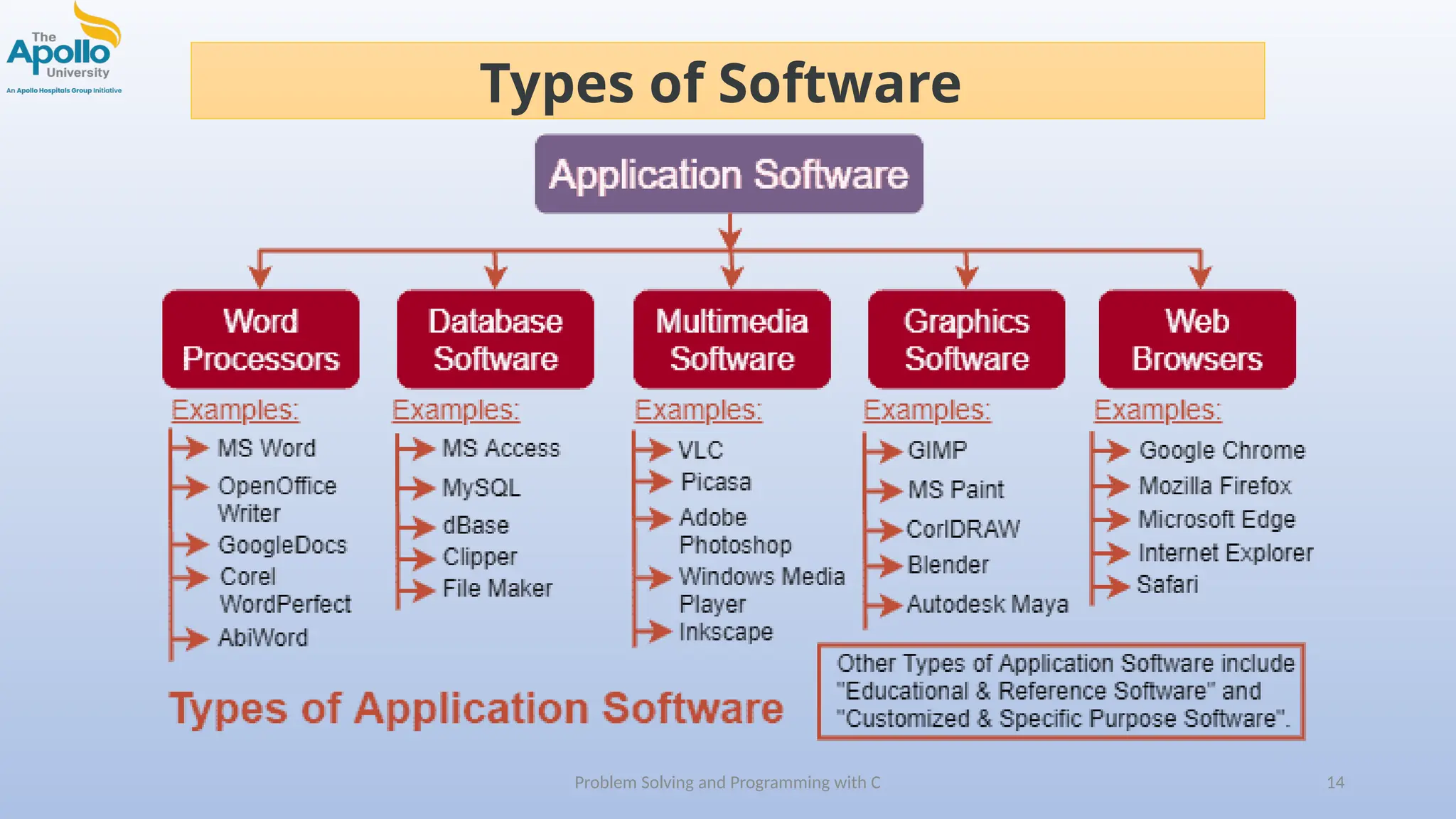 The Apollo University
An Apollo Hospitals Group Initiative

Types of Software

Application Software

Word Processors
Examples:
MS Word
OpenOffice Writer
GoogleDocs
Corel WordPerfect
AbiWord

Database Software
Examples:
MS Access
MySQL
dBase
Clipper
File Maker

Multimedia Software
Examples:
VLC
Picasa
Adobe Photoshop
Windows Media Player
Inkscape

Graphics Software
Examples:
GIMP
MS Paint
CorlDRAW
Blender
Autodesk Maya

Web Browsers
Examples:
Google Chrome
Mozilla Firefox
Microsoft Edge
Internet Explorer
Safari

Types of Application Software

Other Types of Application Software include "Educational & Reference Software" and "Customized & Specific Purpose Software".

Problem Solving and Programming with C

14